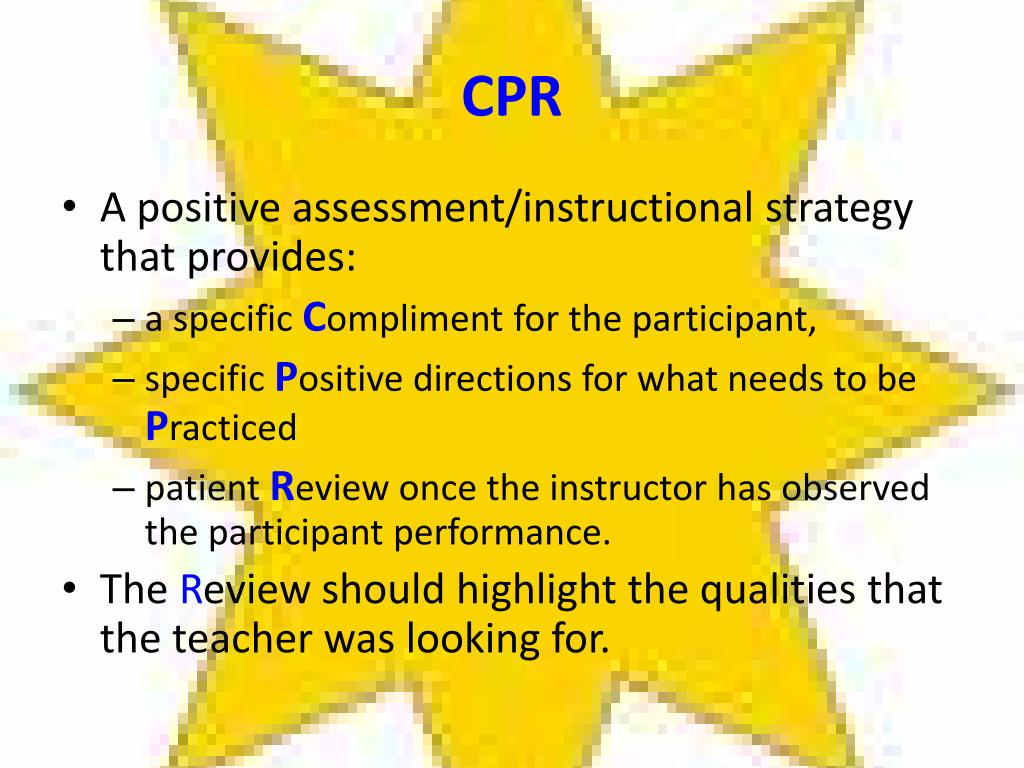 CPR

• A positive assessment/instructional strategy that provides:
– a specific Compliment for the participant,
– specific Positive directions for what needs to be Practiced
– patient Review once the instructor has observed the participant performance.
• The Review should highlight the qualities that the teacher was looking for.